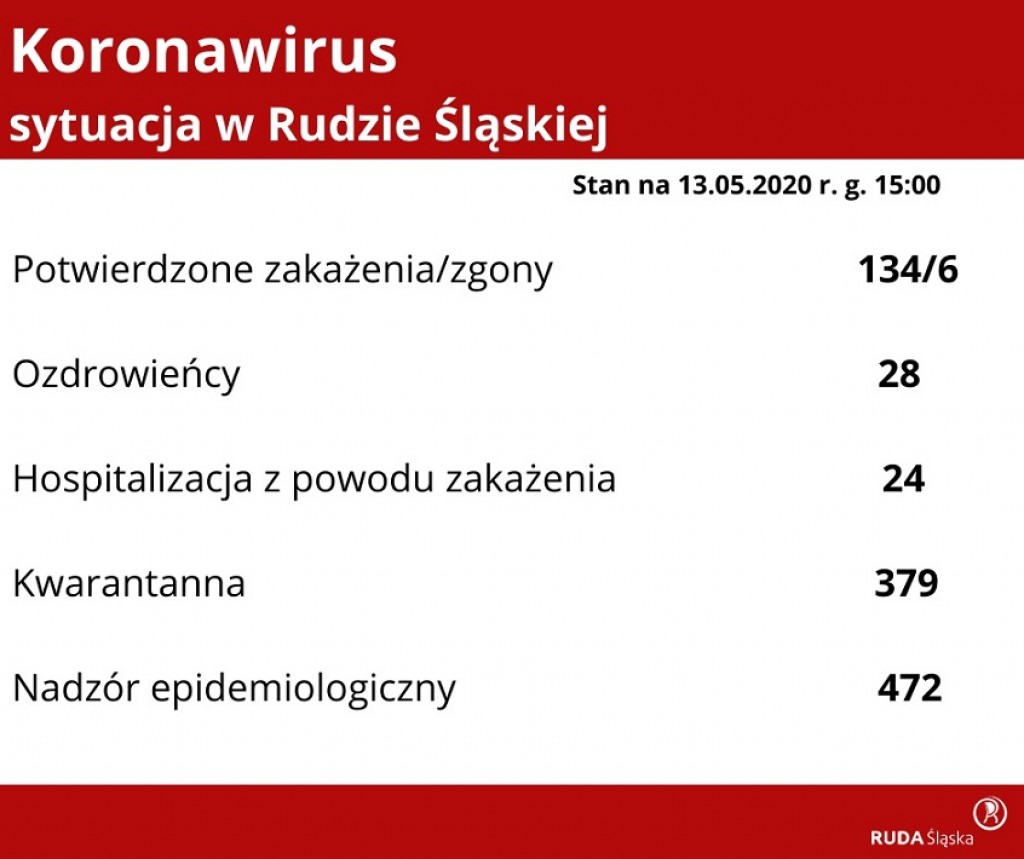 Koronawirus
sytuacja w Rudzie Śląskiej

Stan na 13.05.2020 r. g. 15:00

| | |
|---|---|
| Potwierdzone zakażenia/zgony | 134/6 |
| Ozdrowieńcy | 28 |
| Hospitalizacja z powodu zakażenia | 24 |
| Kwarantanna | 379 |
| Nadzór epidemiologiczny | 472 |

RUDA Śląska